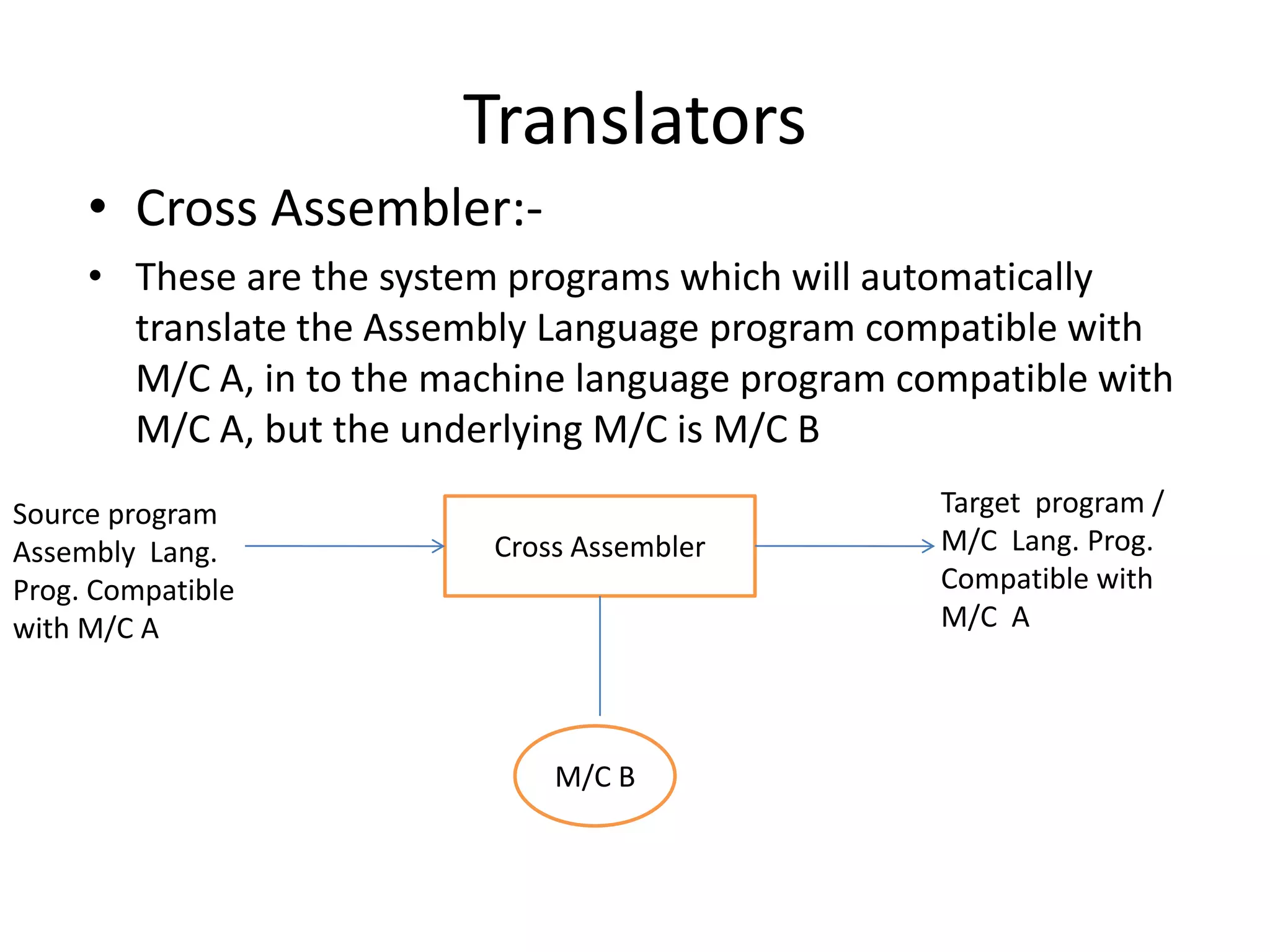 Translators

• Cross Assembler:-

• These are the system programs which will automatically translate the Assembly Language program compatible with M/C A, in to the machine language program compatible with M/C A, but the underlying M/C is M/C B

Source program Assembly Lang. Prog. Compatible with M/C A

Cross Assembler

Target program / M/C Lang. Prog. Compatible with M/C A

M/C B